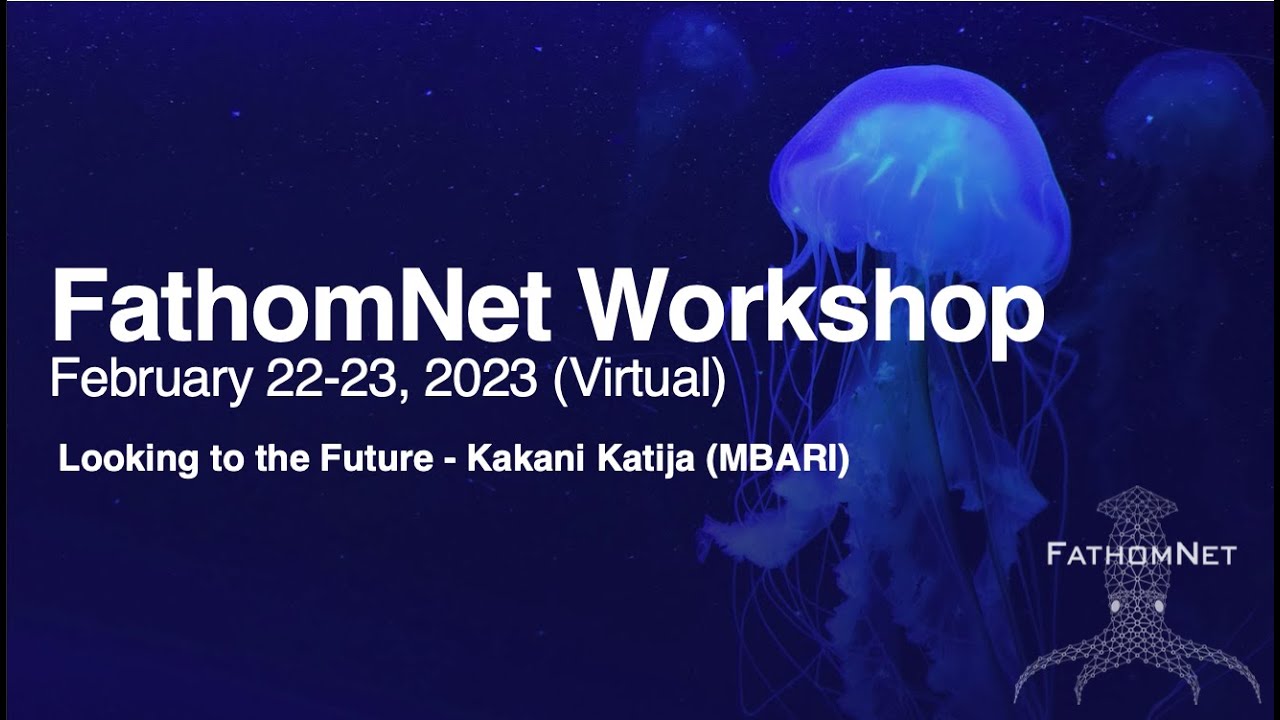 FathomNet Workshop
February 22-23, 2023 (Virtual)

Looking to the Future - Kakani Katija (MBARI)

FATHOMNET